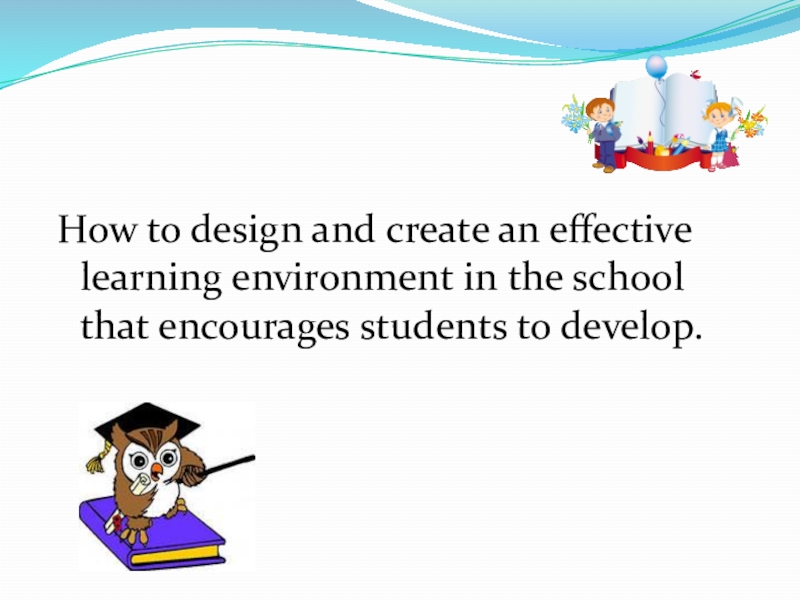 How to design and create an effective learning environment in the school that encourages students to develop.